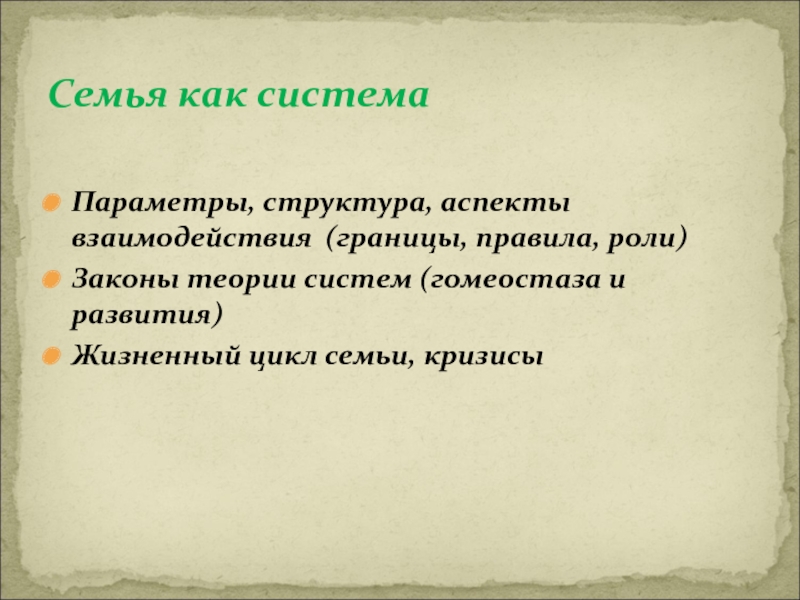 Семья как система

Параметры, структура, аспекты взаимодействия (границы, правила, роли)

Законы теории систем (гомеостаза и развития)

Жизненный цикл семьи, кризисы